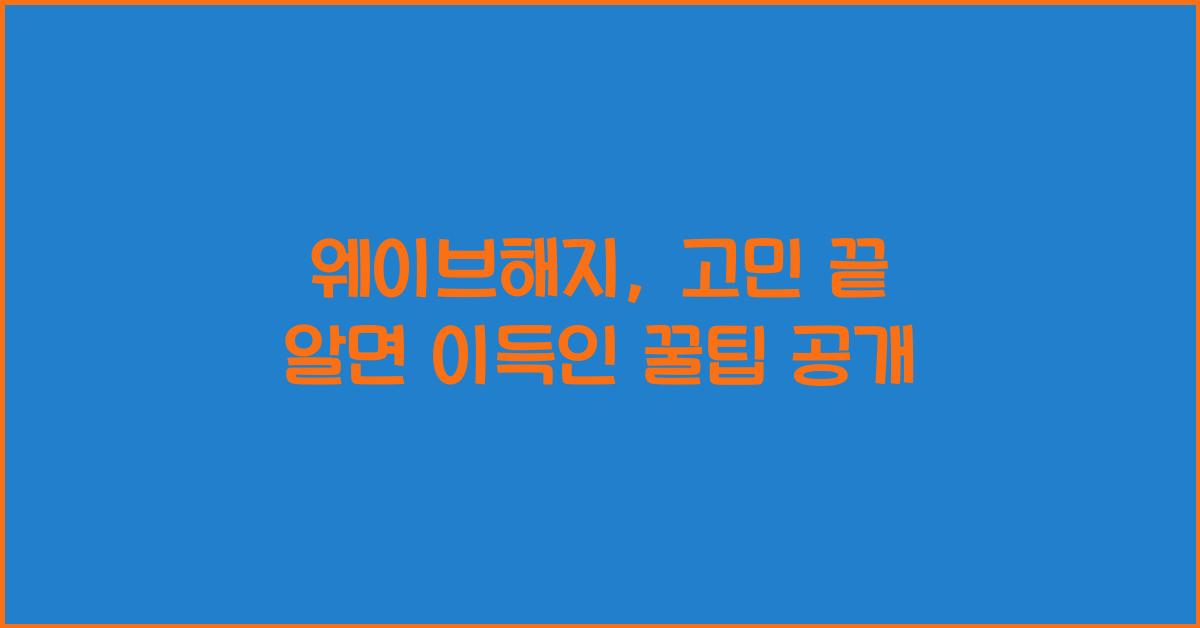 웨이브해지, 고민 끝
알면 이득인 꿀팁 공개